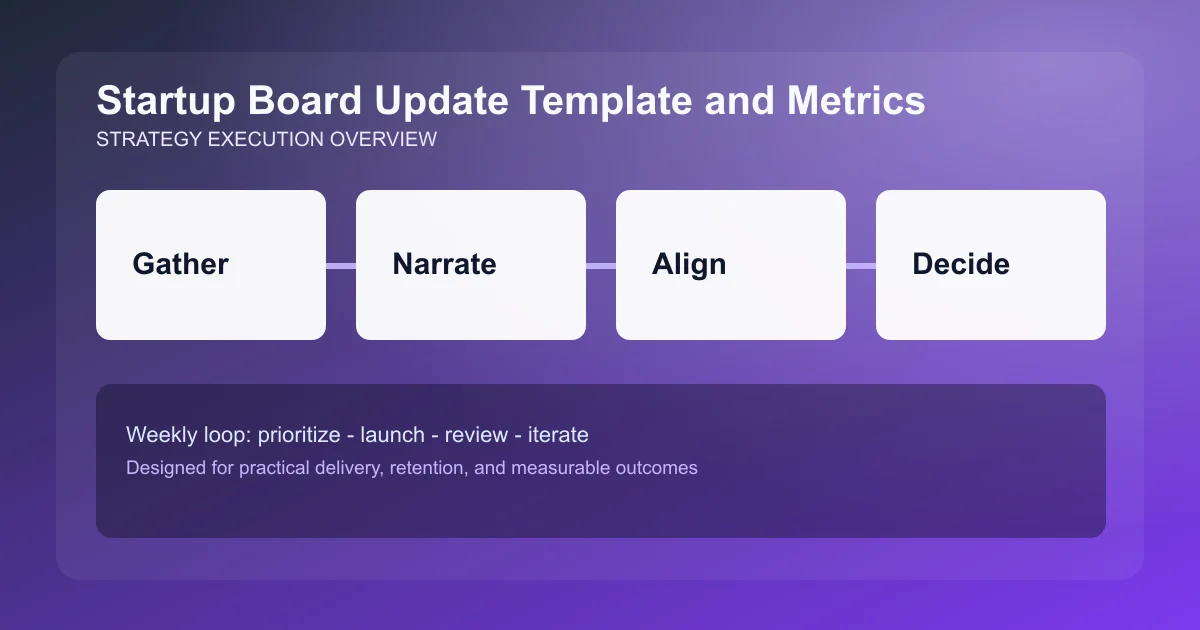 Startup Board Update Template and Metrics
STRATEGY EXECUTION OVERVIEW

Gather

Narrate

Align

Decide

Weekly loop: prioritize - launch - review - iterate
Designed for practical delivery, retention, and measurable outcomes